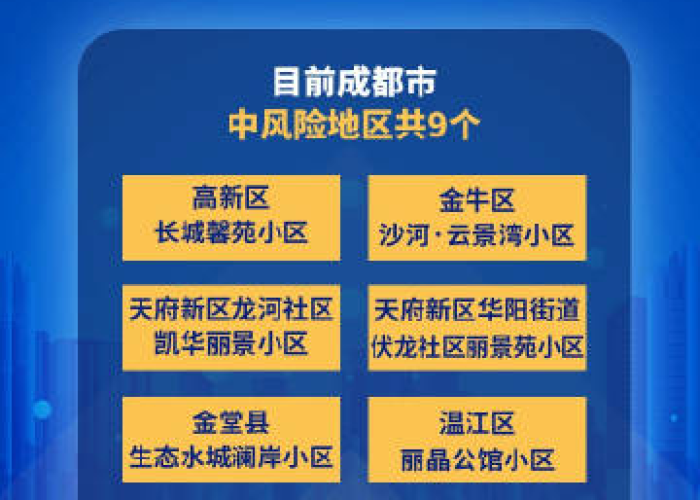 目前成都市
中风险地区共9个

高新区
长城馨苑小区

金牛区
沙河·云景湾小区

天府新区龙河社区
凯华丽景小区

天府新区华阳街道
伏龙社区丽景苑小区

金堂县
生态水城澜岸小区

温江区
丽晶公馆小区